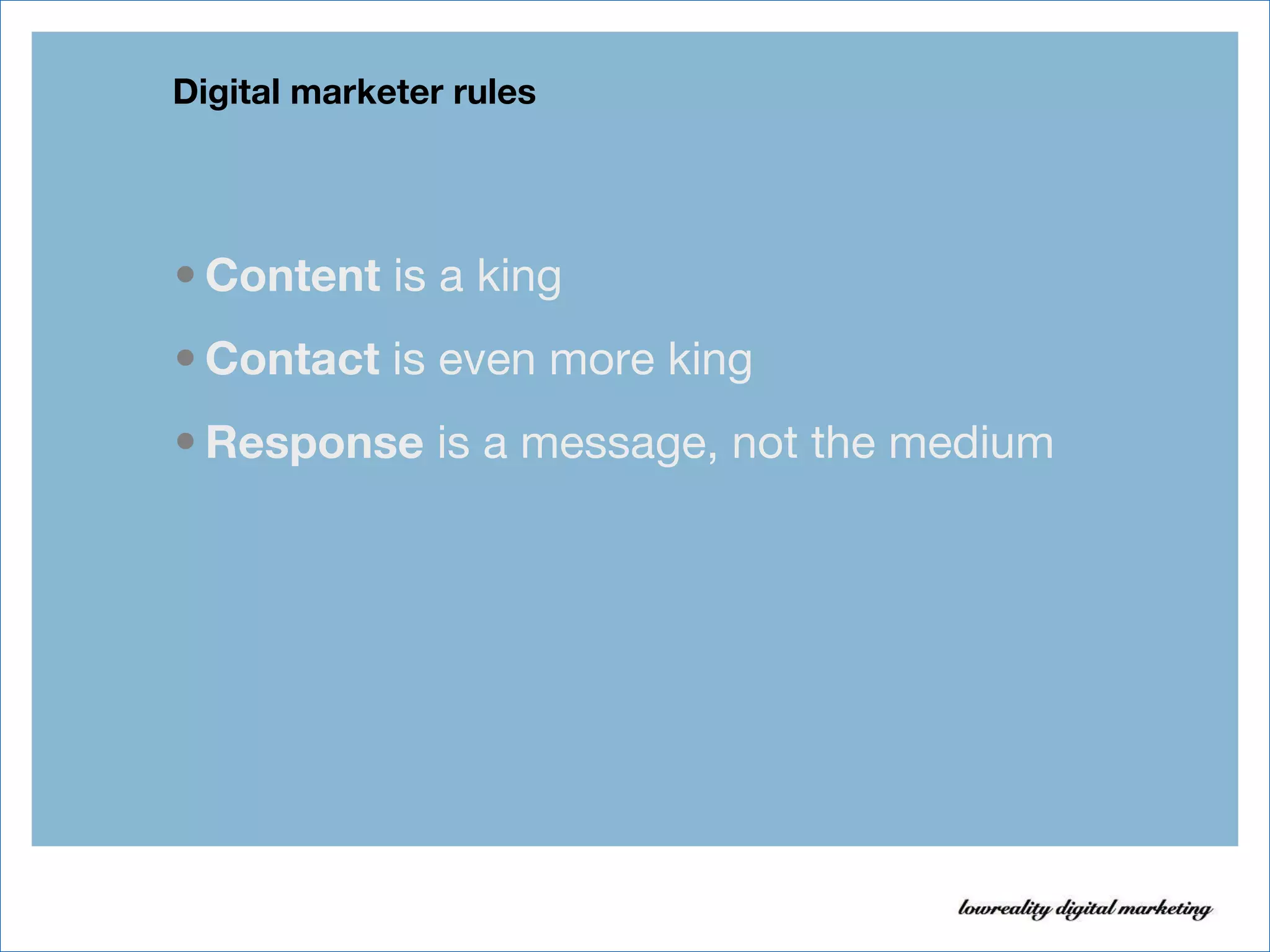 Digital marketer rules

• Content is a king
• Contact is even more king
• Response is a message, not the medium

lowreality digital marketing